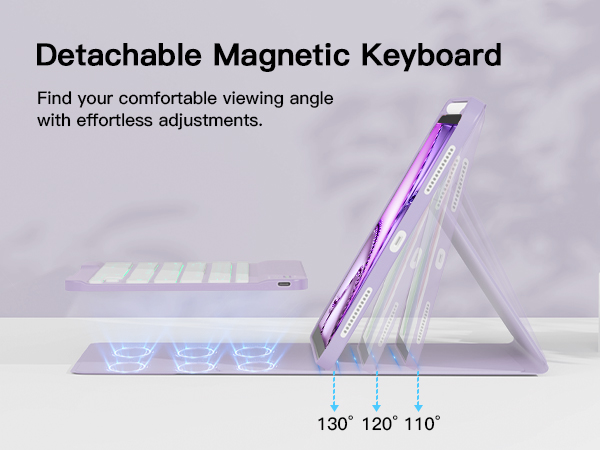 Detachable Magnetic Keyboard

Find your comfortable viewing angle with effortless adjustments.

130° 120° 110°